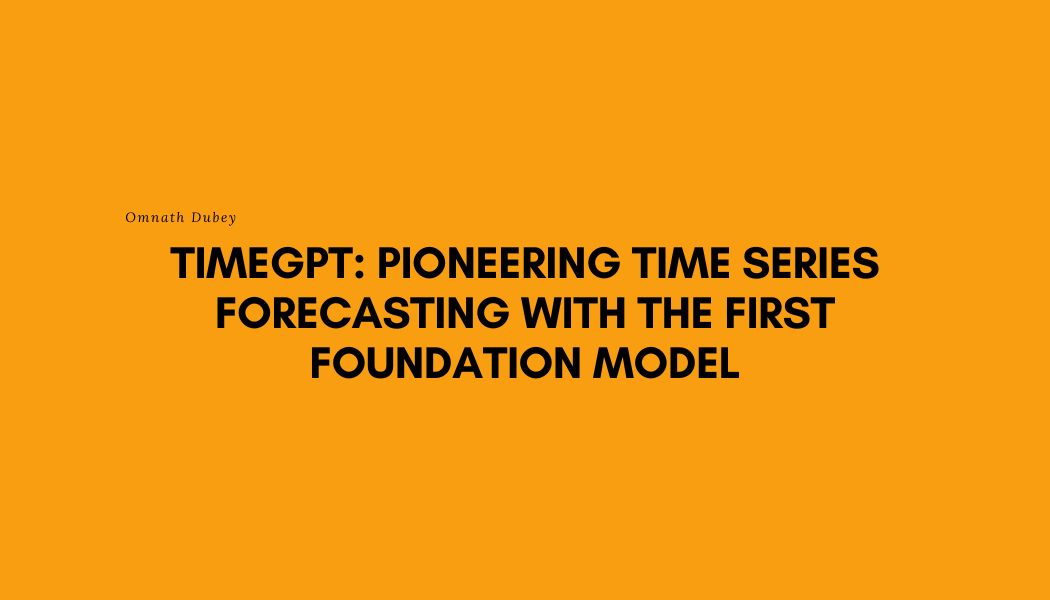 Omnath Dubey

TIMEGPT: PIONEERING TIME SERIES FORECASTING WITH THE FIRST FOUNDATION MODEL